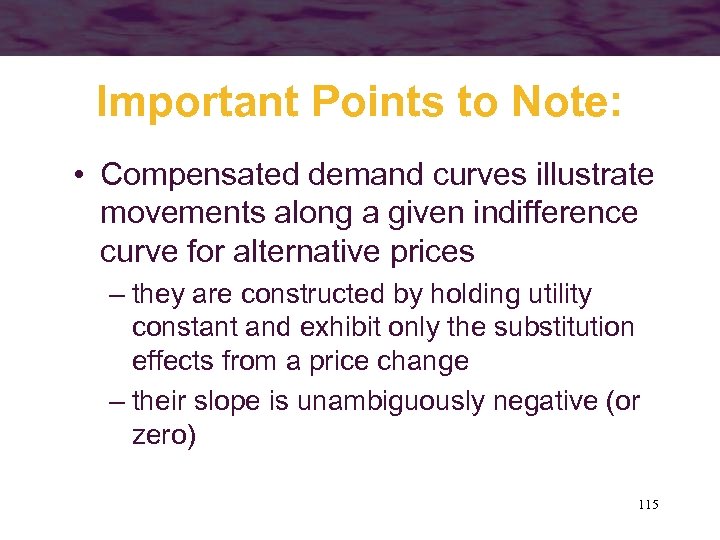 Important Points to Note:

• Compensated demand curves illustrate movements along a given indifference curve for alternative prices

– they are constructed by holding utility constant and exhibit only the substitution effects from a price change

– their slope is unambiguously negative (or zero)

115